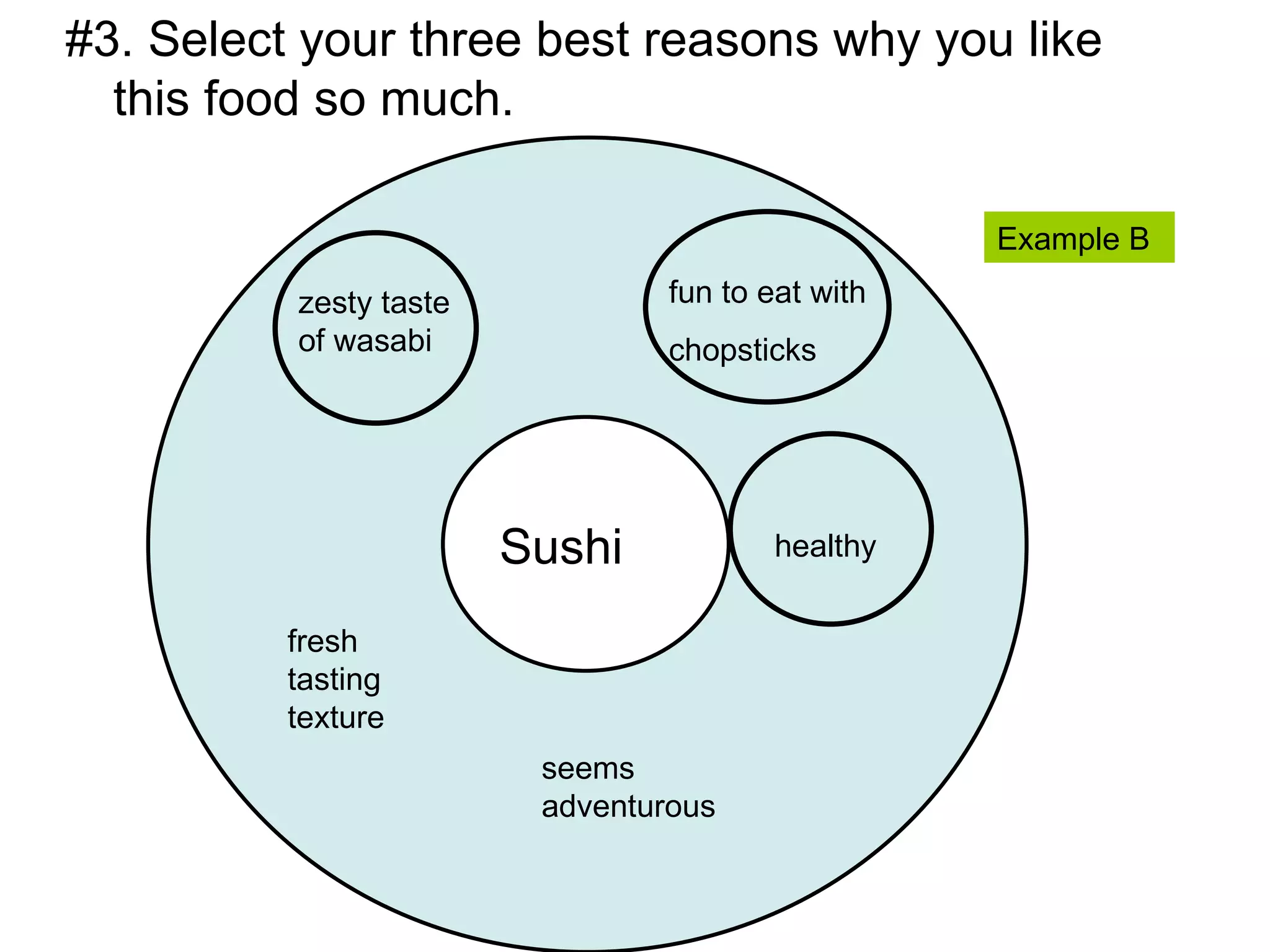 #3. Select your three best reasons why you like this food so much.

Example B

zesty taste of wasabi

fun to eat with chopsticks

Sushi

healthy

fresh tasting texture

seems adventurous